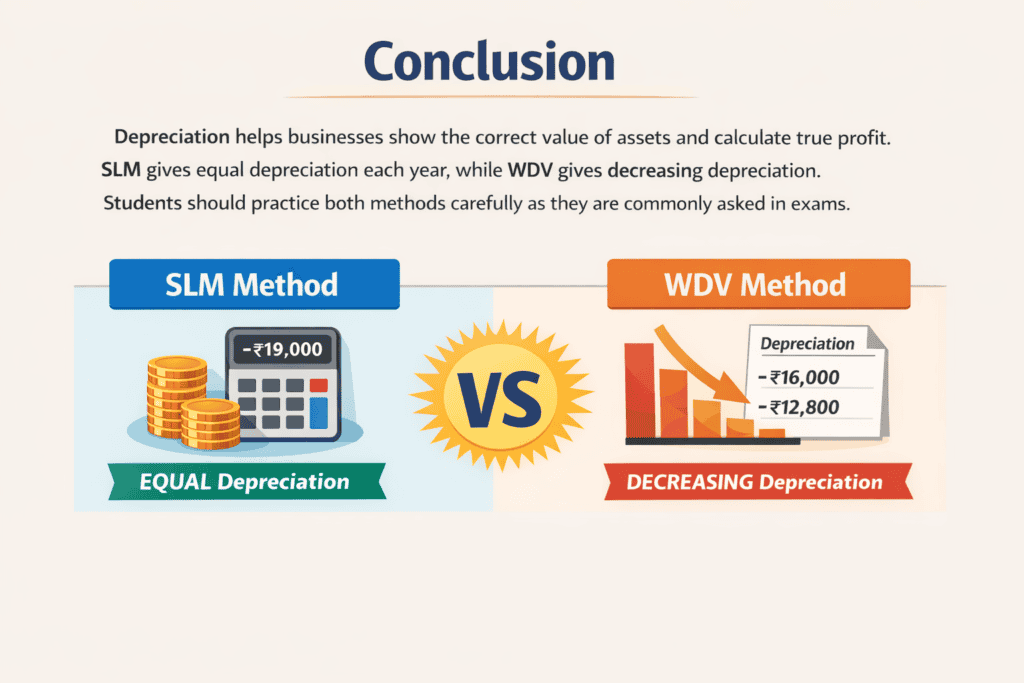 Conclusion

Depreciation helps businesses show the correct value of assets and calculate true profit.
SLM gives equal depreciation each year, while WDV gives decreasing depreciation.
Students should practice both methods carefully as they are commonly asked in exams.

SLM Method

-₹19,000

EQUAL Depreciation

VS

WDV Method

Depreciation
-₹16,000
-₹12,800

DECREASING Depreciation